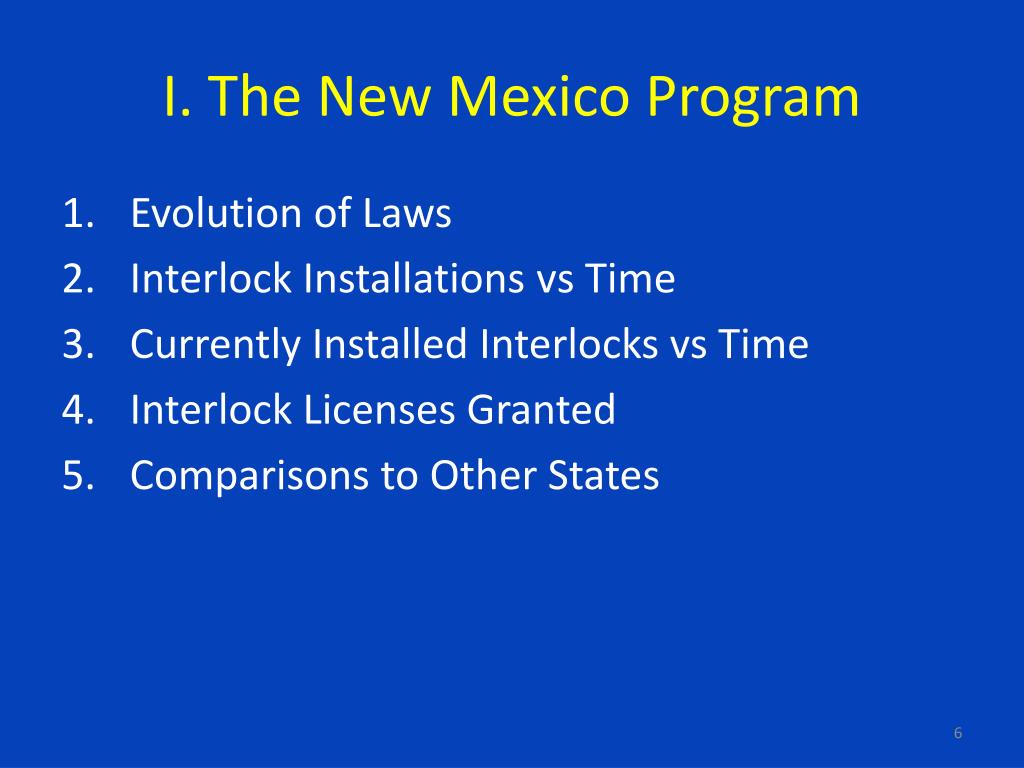 I. The New Mexico Program

1. Evolution of Laws
2. Interlock Installations vs Time
3. Currently Installed Interlocks vs Time
4. Interlock Licenses Granted
5. Comparisons to Other States

6